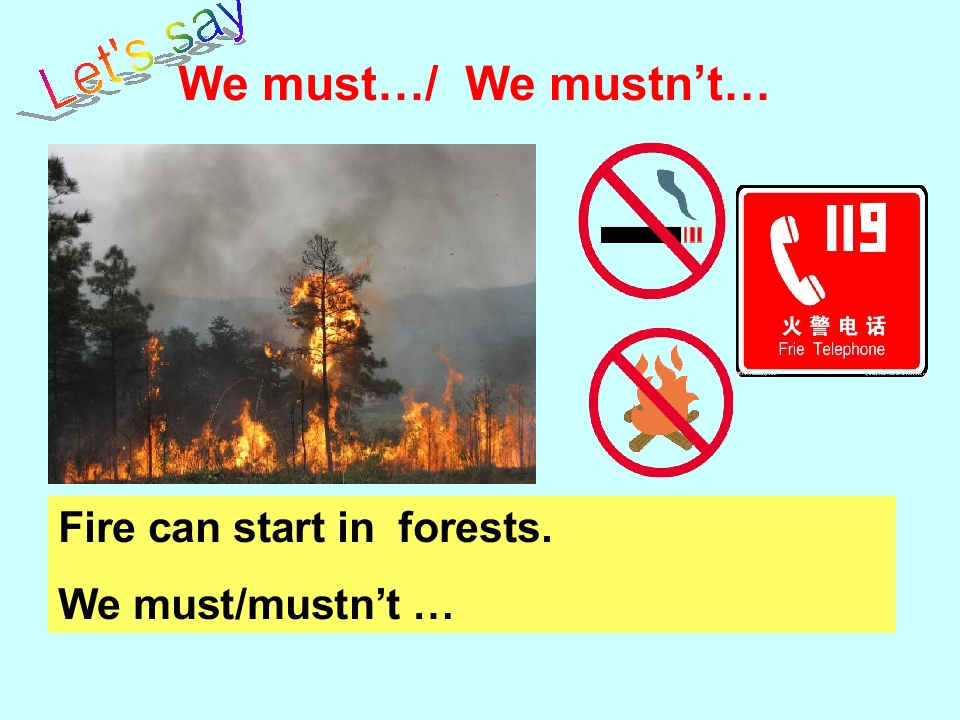 Let's say

We must…/ We mustn't…

119
火警电话
Frie Telephone

Fire can start in forests.

We must/mustn't …